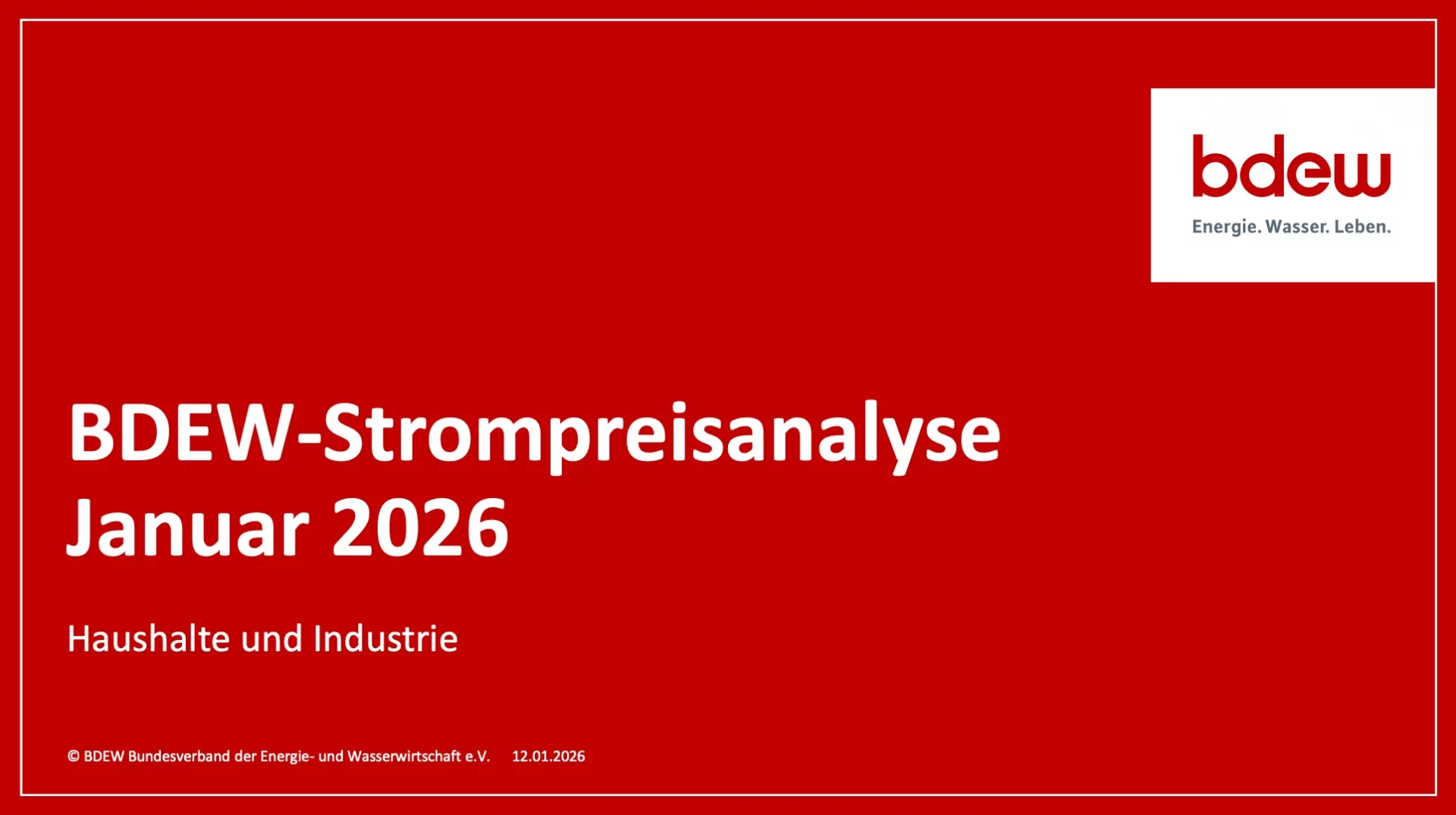 bdew
Energie. Wasser. Leben.

BDEW-Strompreisanalyse Januar 2026

Haushalte und Industrie

© BDEW Bundesverband der Energie- und Wasserwirtschaft e.V. 12.01.2026